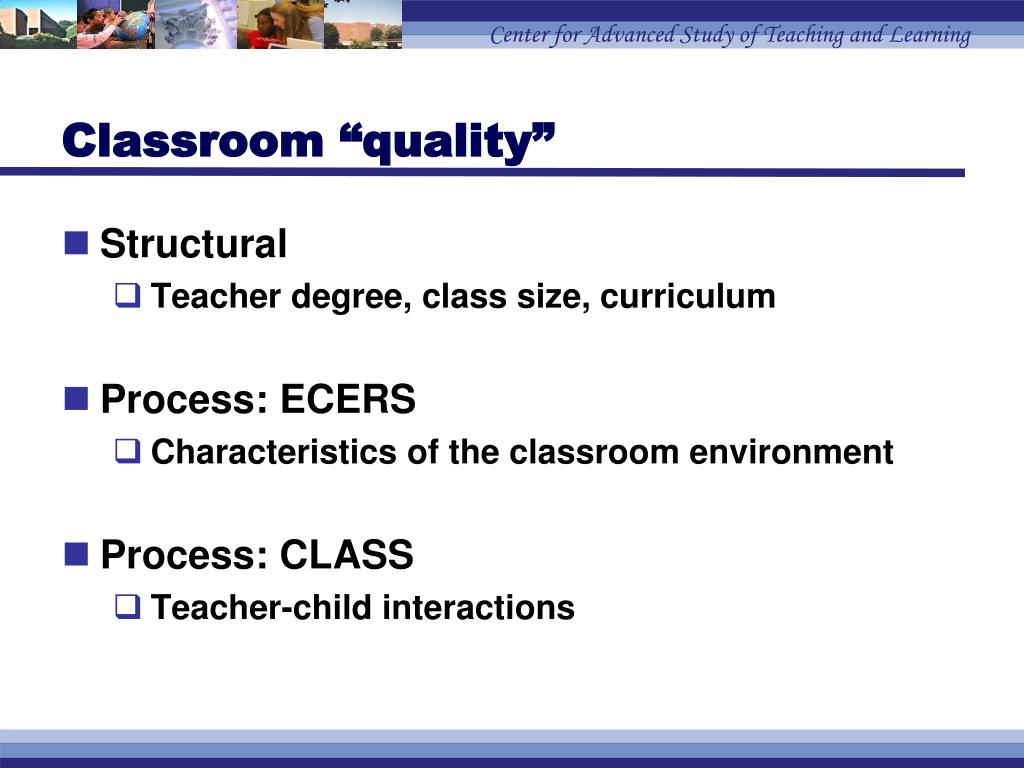 Center for Advanced Study of Teaching and Learning

Classroom “quality”

Structural
Teacher degree, class size, curriculum

Process: ECERS
Characteristics of the classroom environment

Process: CLASS
Teacher-child interactions